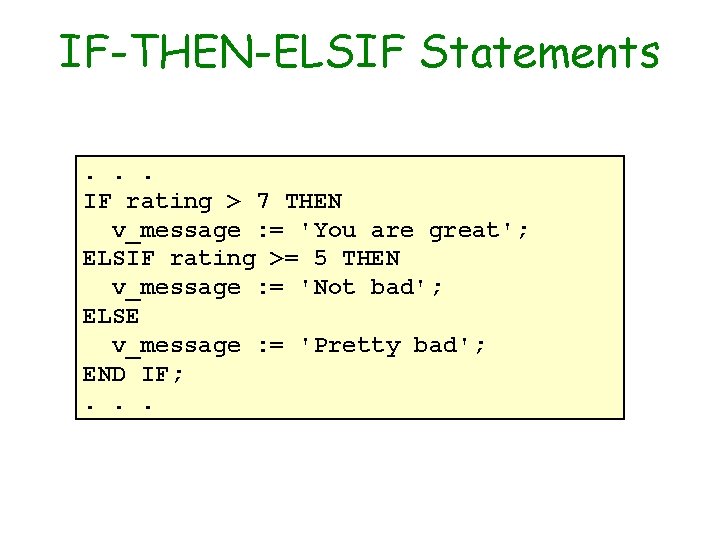 IF-THEN-ELSIF Statements

. . .
IF rating > 7 THEN
  v_message := 'You are great';
ELSIF rating >= 5 THEN
  v_message := 'Not bad';
ELSE
  v_message := 'Pretty bad';
END IF;
. . .